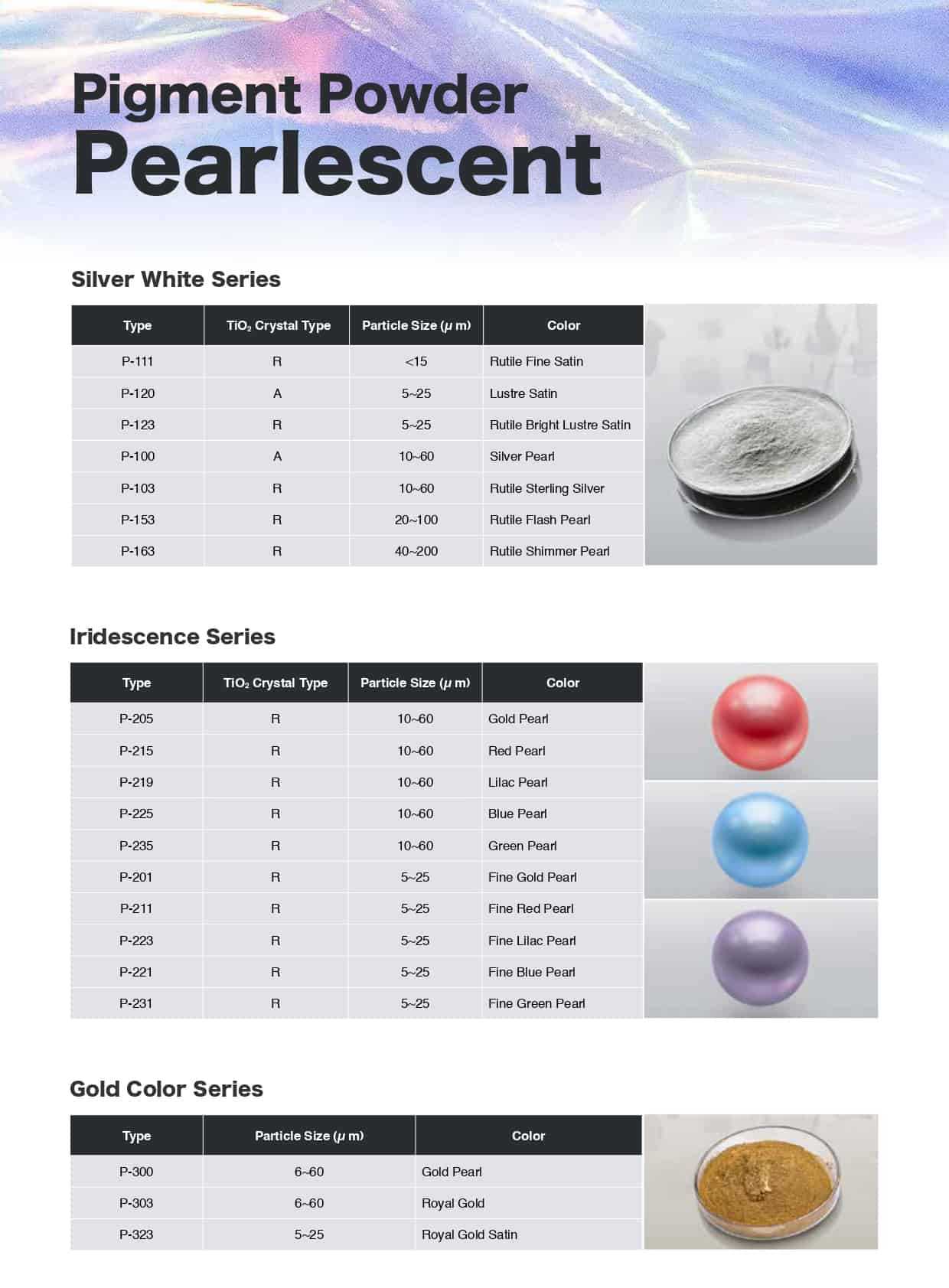 Pigment Powder
Pearlescent

Silver White Series

| Type | $TiO_2$ Crystal Type | Particle Size ($\mu$ m) | Color |
|---|---|---|---|
| P-111 | R | <15 | Rutile Fine Satin |
| P-120 | A | 5~25 | Lustre Satin |
| P-123 | R | 5~25 | Rutile Bright Lustre Satin |
| P-100 | A | 10~60 | Silver Pearl |
| P-103 | R | 10~60 | Rutile Sterling Silver |
| P-153 | R | 20~100 | Rutile Flash Pearl |
| P-163 | R | 40~200 | Rutile Shimmer Pearl |

Iridescence Series

| Type | $TiO_2$ Crystal Type | Particle Size ($\mu$ m) | Color |
|---|---|---|---|
| P-205 | R | 10~60 | Gold Pearl |
| P-215 | R | 10~60 | Red Pearl |
| P-219 | R | 10~60 | Lilac Pearl |
| P-225 | R | 10~60 | Blue Pearl |
| P-235 | R | 10~60 | Green Pearl |
| P-201 | R | 5~25 | Fine Gold Pearl |
| P-211 | R | 5~25 | Fine Red Pearl |
| P-223 | R | 5~25 | Fine Lilac Pearl |
| P-221 | R | 5~25 | Fine Blue Pearl |
| P-231 | R | 5~25 | Fine Green Pearl |

Gold Color Series

| Type | Particle Size ($\mu$ m) | Color |
|---|---|---|
| P-300 | 6~60 | Gold Pearl |
| P-303 | 6~60 | Royal Gold |
| P-323 | 5~25 | Royal Gold Satin |